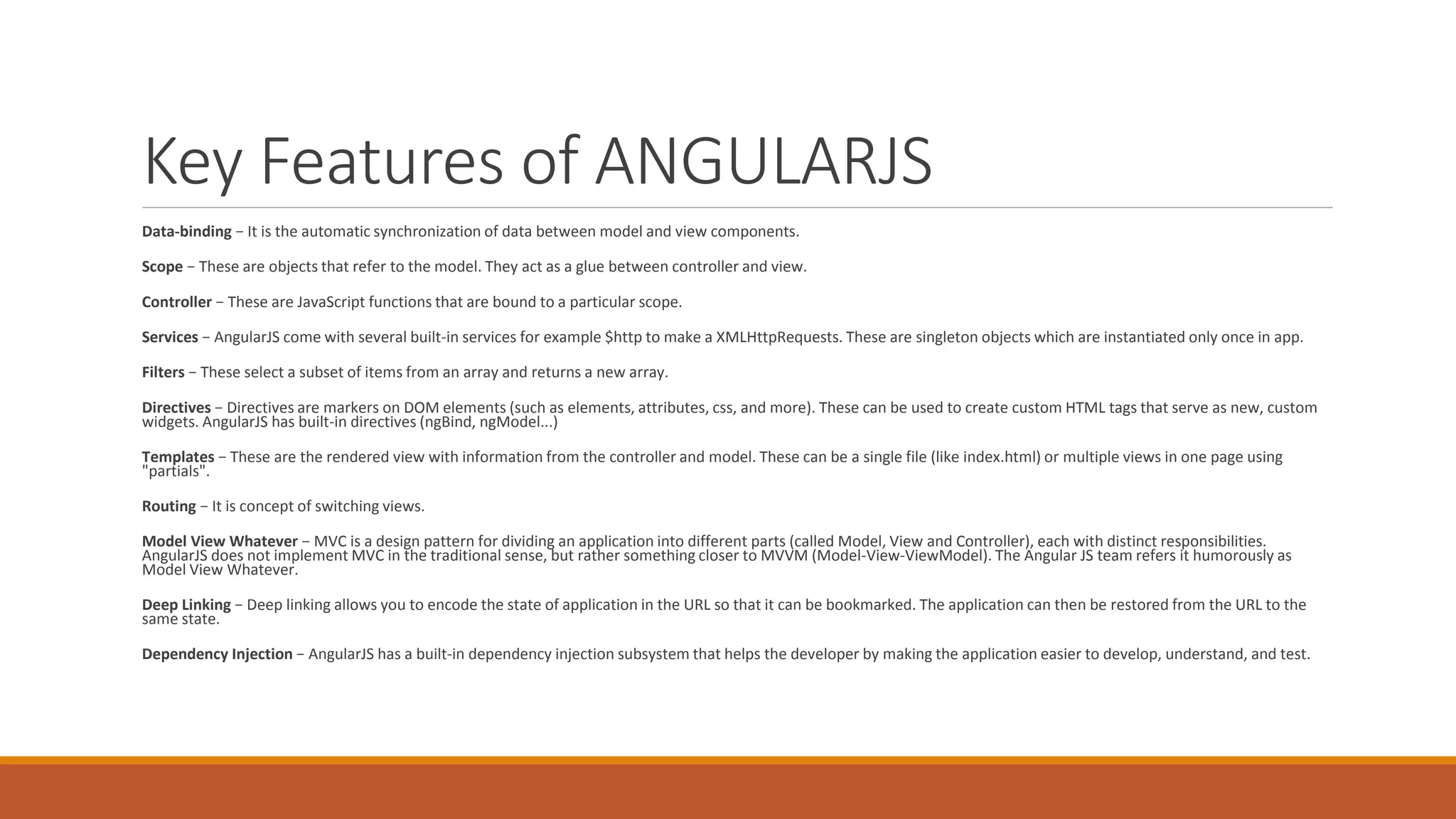 Key Features of ANGULARJS

Data-binding − It is the automatic synchronization of data between model and view components.

Scope − These are objects that refer to the model. They act as a glue between controller and view.

Controller − These are JavaScript functions that are bound to a particular scope.

Services − AngularJS come with several built-in services for example \$http to make a XMLHttpRequests. These are singleton objects which are instantiated only once in app.

Filters − These select a subset of items from an array and returns a new array.

Directives − Directives are markers on DOM elements (such as elements, attributes, css, and more). These can be used to create custom HTML tags that serve as new, custom widgets. AngularJS has built-in directives (ngBind, ngModel...)

Templates − These are the rendered view with information from the controller and model. These can be a single file (like index.html) or multiple views in one page using "partials".

Routing − It is concept of switching views.

Model View Whatever − MVC is a design pattern for dividing an application into different parts (called Model, View and Controller), each with distinct responsibilities. AngularJS does not implement MVC in the traditional sense, but rather something closer to MVVM (Model-View-ViewModel). The Angular JS team refers it humorously as Model View Whatever.

Deep Linking − Deep linking allows you to encode the state of application in the URL so that it can be bookmarked. The application can then be restored from the URL to the same state.

Dependency Injection − AngularJS has a built-in dependency injection subsystem that helps the developer by making the application easier to develop, understand, and test.